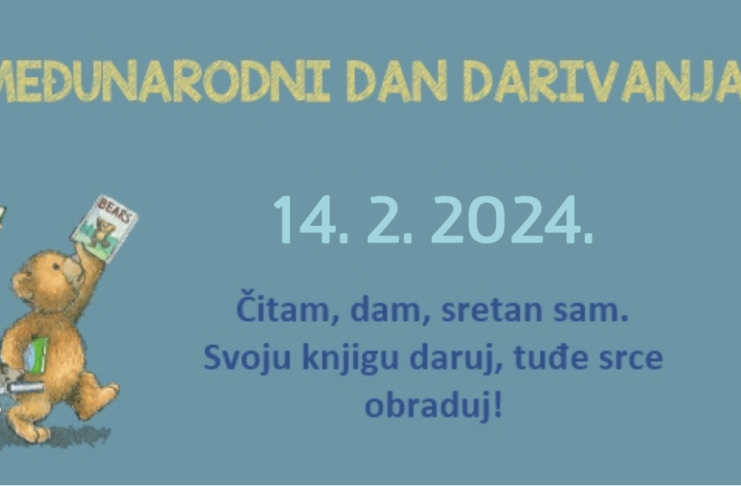 MEĐUNARODNI DAN DARIVANJA

BEARS

14. 2. 2024.

Čitam, dam, sretan sam.
Svoju knjigu daruj, tuđe srce obraduj!